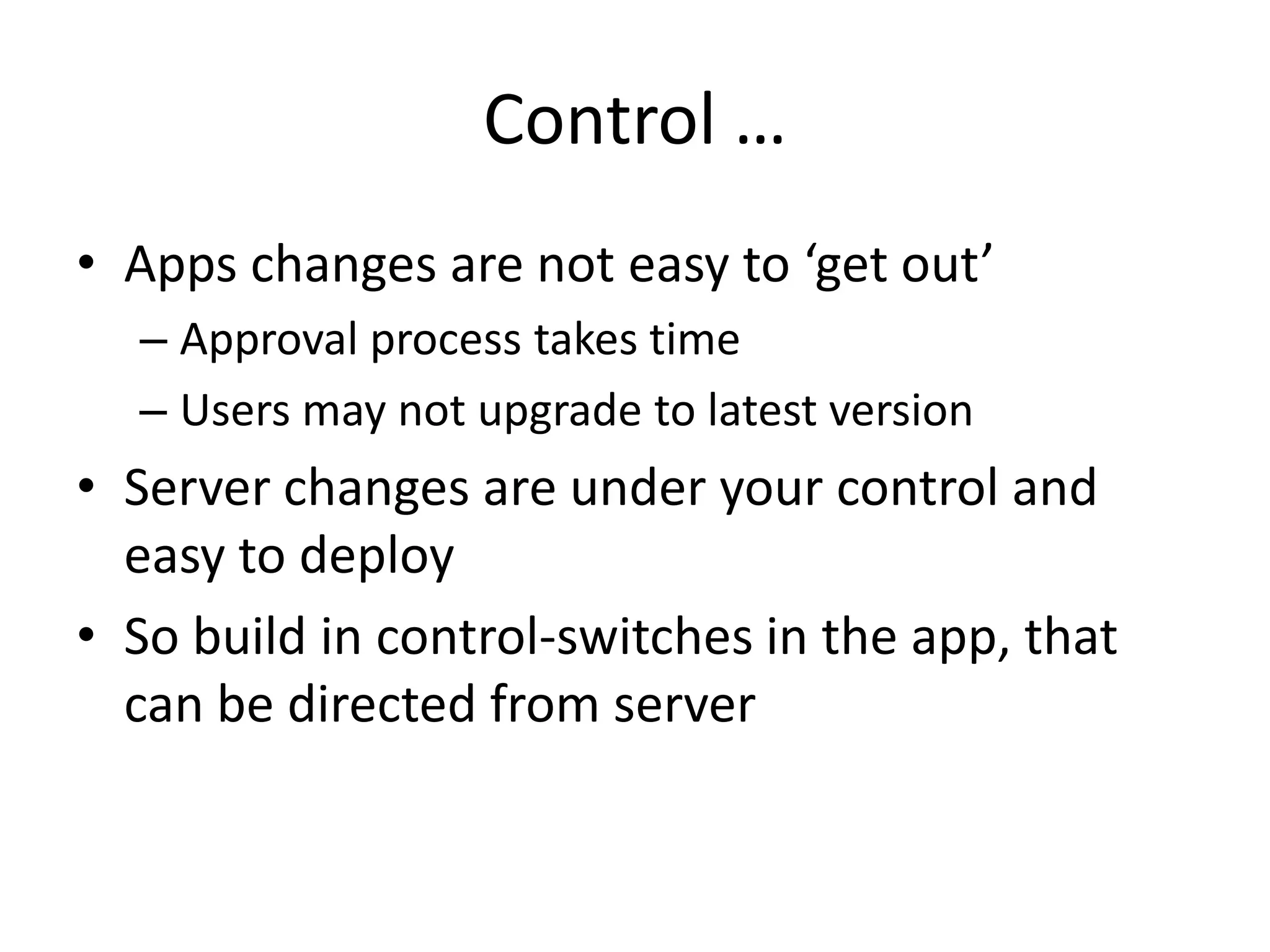 Control …

• Apps changes are not easy to ‘get out’
– Approval process takes time
– Users may not upgrade to latest version

• Server changes are under your control and easy to deploy

• So build in control-switches in the app, that can be directed from server